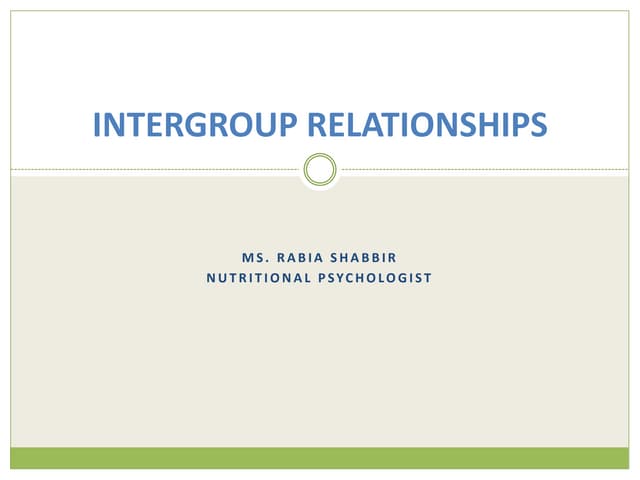 INTERGROUP RELATIONSHIPS

MS. RABIA SHABBIR
NUTRITIONAL PSYCHOLOGIST